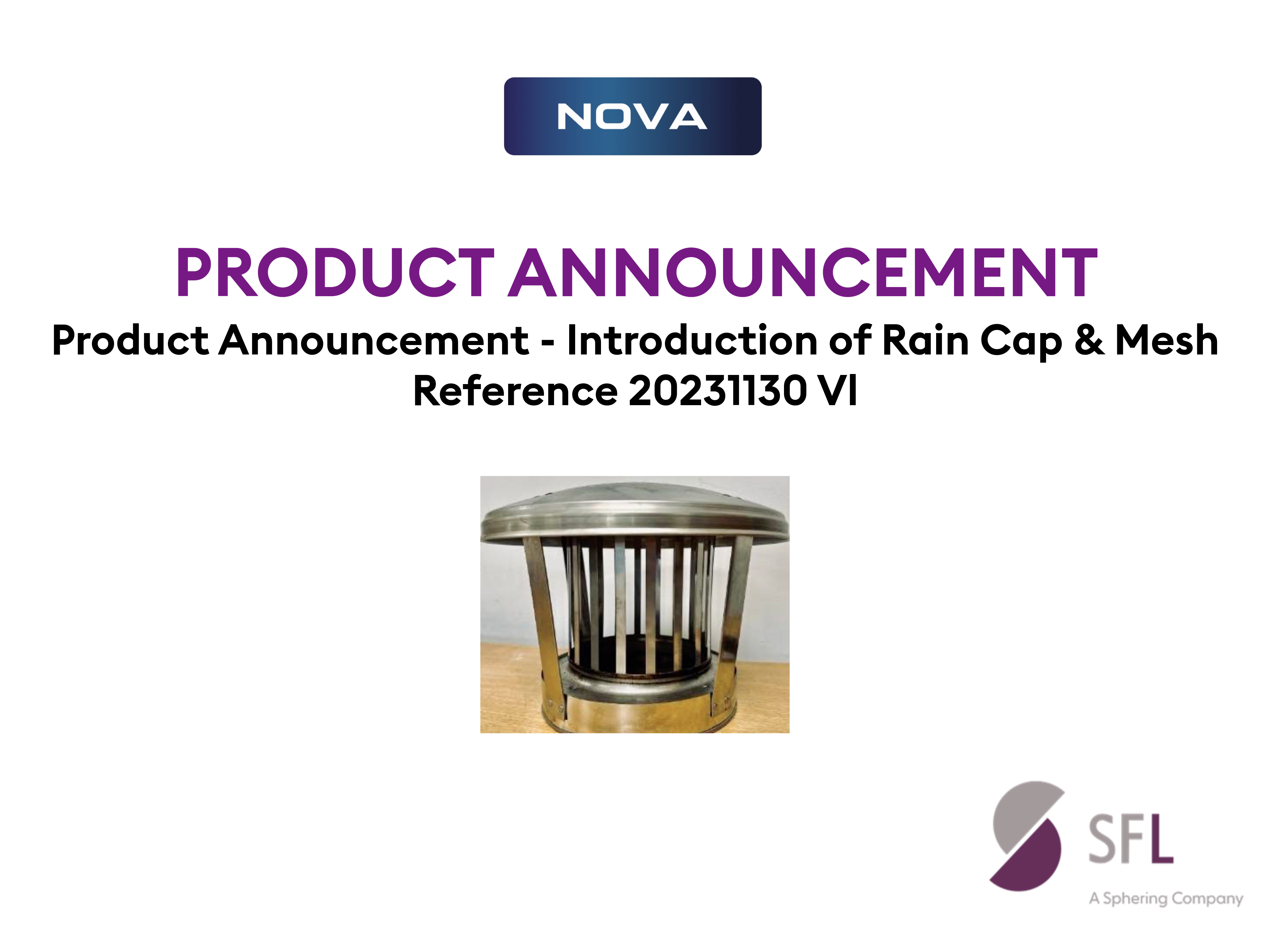 NOVA

PRODUCT ANNOUNCEMENT

Product Announcement - Introduction of Rain Cap & Mesh
Reference 20231130 VI

SFL
A Sphering Company